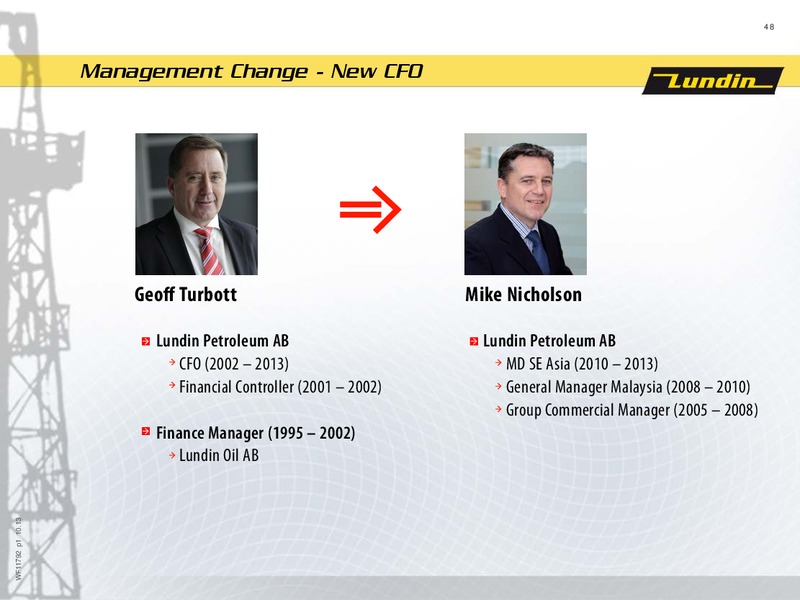 48

Management Change - New CFO

Lundin

Geoff Turbott

Lundin Petroleum AB
CFO (2002 – 2013)
Financial Controller (2001 – 2002)

Finance Manager (1995 – 2002)
Lundin Oil AB

Mike Nicholson

Lundin Petroleum AB
MD SE Asia (2010 – 2013)
General Manager Malaysia (2008 – 2010)
Group Commercial Manager (2005 – 2008)

WF11792 p1 10.13